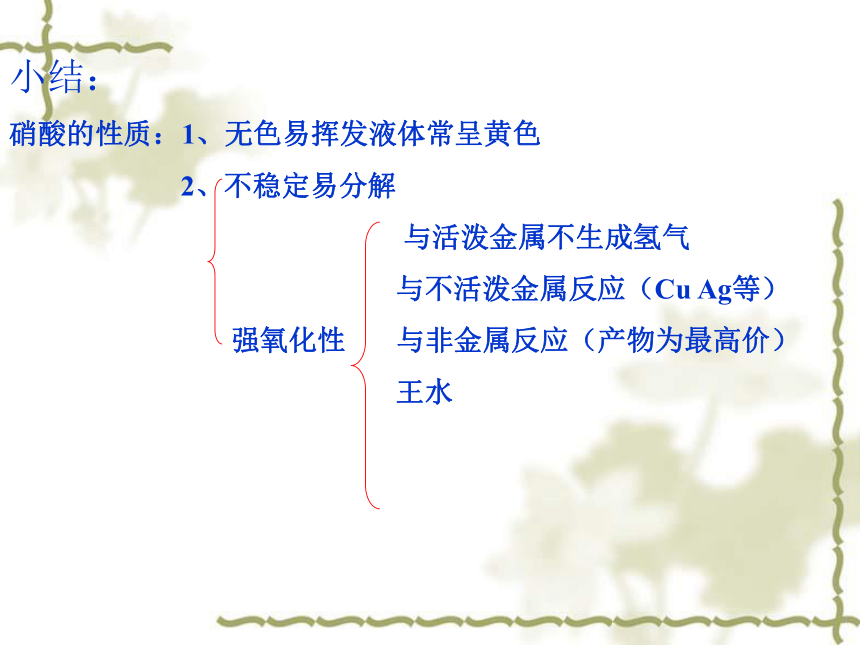 小结：

硝酸的性质：1、无色易挥发液体常呈黄色

2、不稳定易分解

强氧化性

与活泼金属不生成氢气

与不活泼金属反应（Cu Ag等）

与非金属反应（产物为最高价）

王水